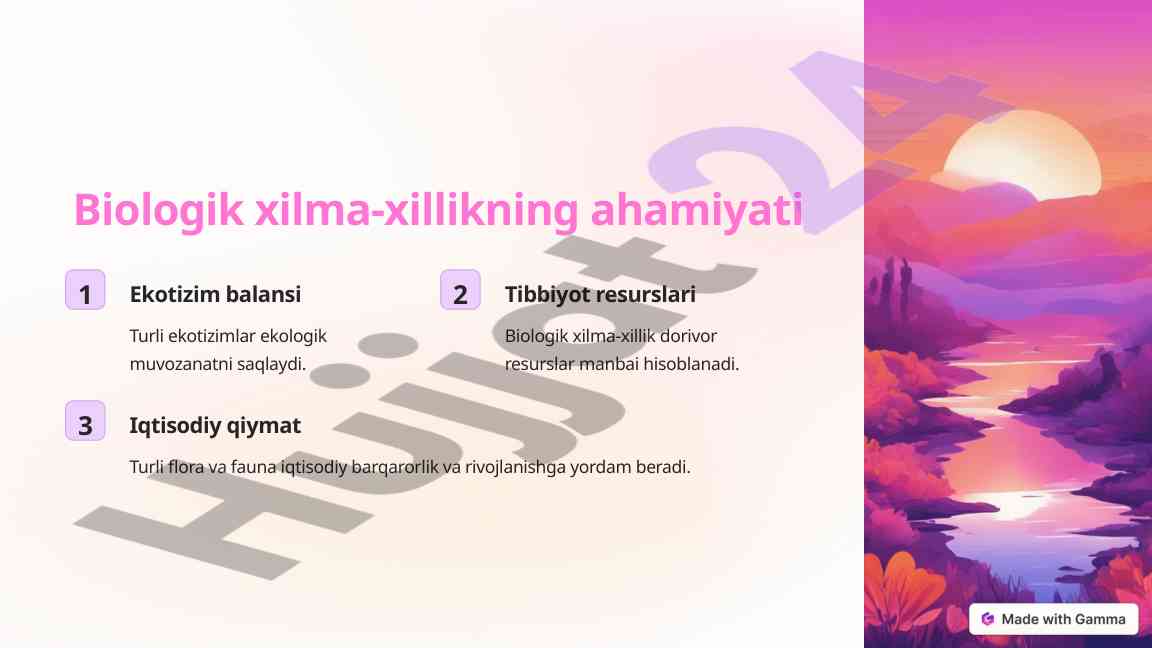 Biologik xilma-xillikning ahamiyati

1 Ekotizim balansi

Turli ekotizimlar ekologik muvozanatni saqlaydi.

2 Tibbiyot resurslari

Biologik xilma-xillik dorivor resurslar manbai hisoblanadi.

3 Iqtisodiy qiymat

Turli flora va fauna iqtisodiy barqarorlik va rivojlanishga yordam beradi.

Hujjat24

Made with Gamma